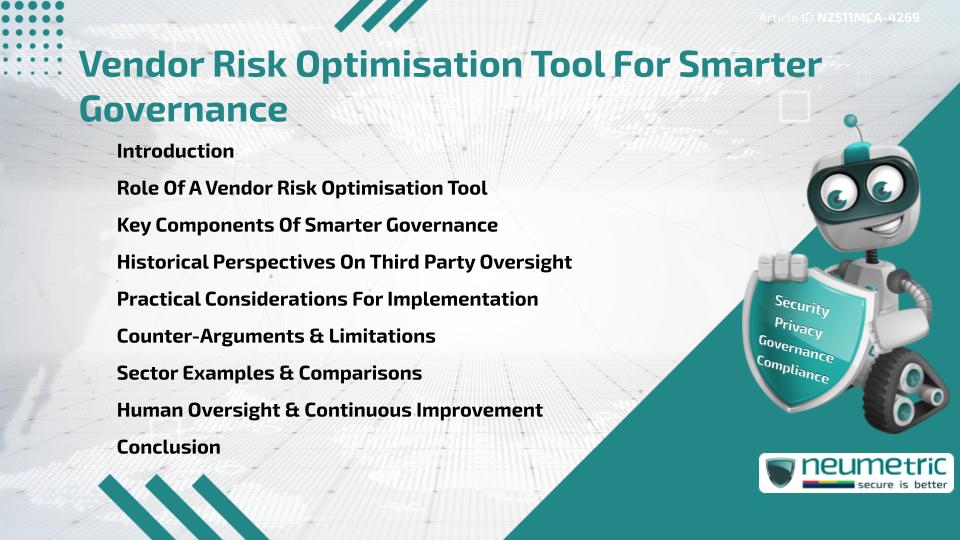 Article ID N2511MCA-4269

Vendor Risk Optimisation Tool For Smarter Governance

Introduction

Role Of A Vendor Risk Optimisation Tool

Key Components Of Smarter Governance

Historical Perspectives On Third Party Oversight

Practical Considerations For Implementation

Counter-Arguments & Limitations

Sector Examples & Comparisons

Human Oversight & Continuous Improvement

Conclusion

Security
Privacy
Governance
Compliance

neumetric
secure is better